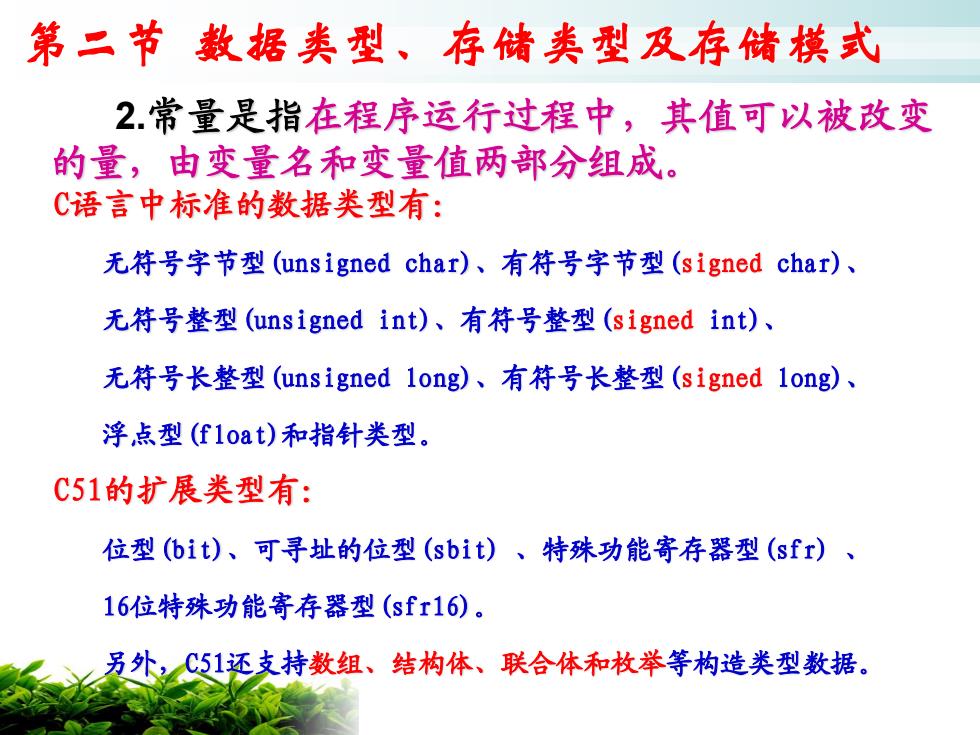 第二节 数据类型、存储类型及存储模式

2.常量是指在程序运行过程中，其值可以被改变的量，由变量名和变量值两部分组成。

C语言中标准的数据类型有:

无符号字节型(unsigned char)、有符号字节型(signed char)、

无符号整型(unsigned int)、有符号整型(signed int)、

无符号长整型(unsigned long)、有符号长整型(signed long)、

浮点型(float)和指针类型。

C51的扩展类型有:

位型(bit)、可寻址的位型(sbit) 、特殊功能寄存器型(sfr) 、

16位特殊功能寄存器型(sfr16)。

另外，C51还支持数组、结构体、联合体和枚举等构造类型数据。